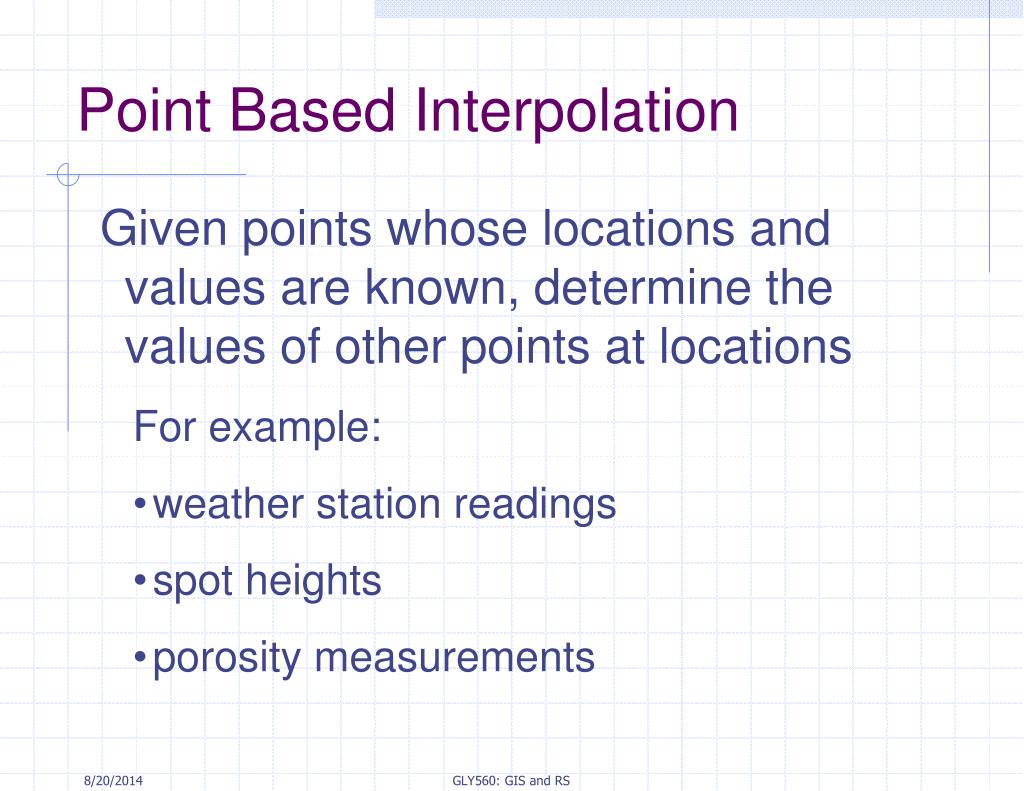 Point Based Interpolation

Given points whose locations and values are known, determine the values of other points at locations

For example:

• weather station readings

• spot heights

• porosity measurements

8/20/2014

GLY560: GIS and RS